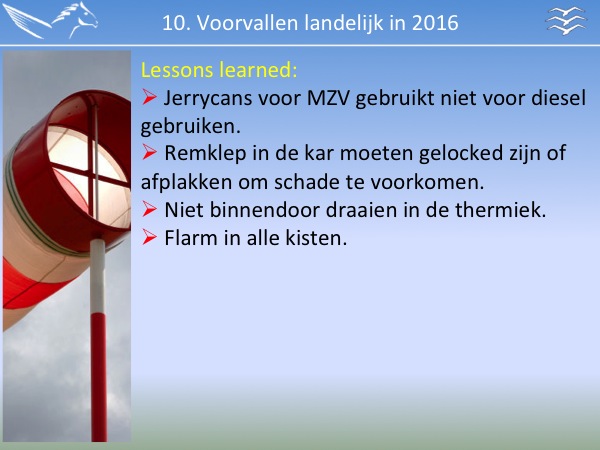 10. Voorvallen landelijk in 2016

Lessons learned:

➢ Jerrycans voor MZV gebruikt niet voor diesel gebruiken.

➢ Remklep in de kar moeten gelocked zijn of afplakken om schade te voorkomen.

➢ Niet binnendoor draaien in de thermiek.

➢ Flarm in alle kisten.